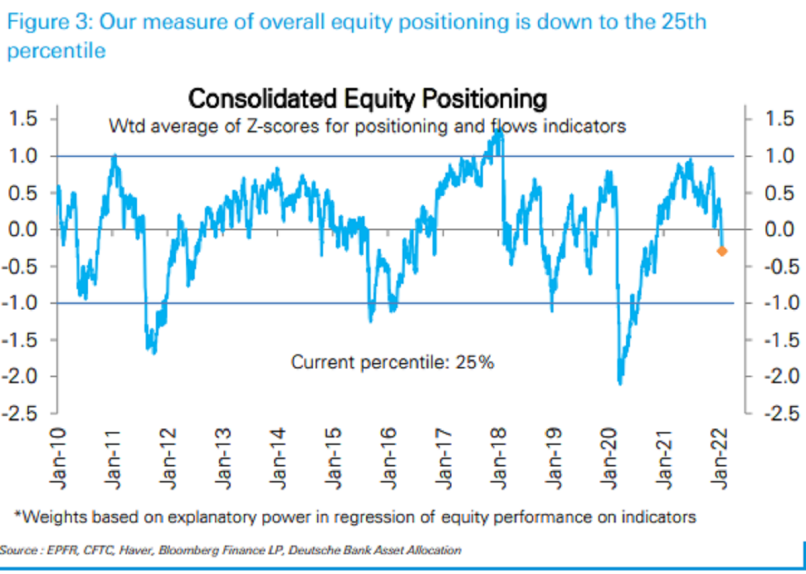 Figure 3: Our measure of overall equity positioning is down to the 25th percentile

Consolidated Equity Positioning

Wtd average of Z-scores for positioning and flows indicators

1.5
1.0
0.5
0.0
-0.5
-1.0
-1.5
-2.0
-2.5

1.5
1.0
0.5
0.0
-0.5
-1.0
-1.5
-2.0
-2.5

Current percentile: 25%

Jan-10
Jan-11
Jan-12
Jan-13
Jan-14
Jan-15
Jan-16
Jan-17
Jan-18
Jan-19
Jan-20
Jan-21
Jan-22

*Weights based on explanatory power in regression of equity performance on indicators

Source : EPFR, CFTC, Haver, Bloomberg Finance LP, Deutsche Bank Asset Allocation